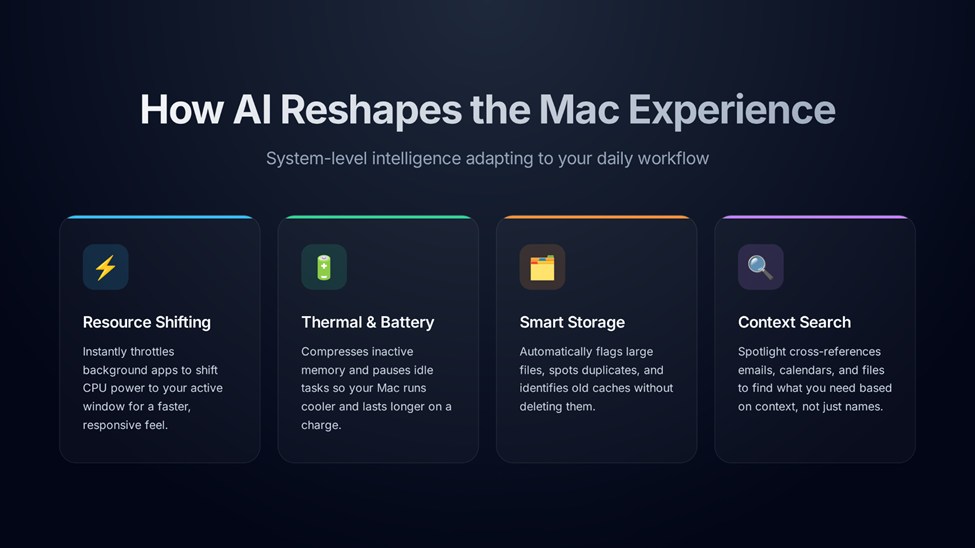 How AI Reshapes the Mac Experience

System-level intelligence adapting to your daily workflow

Resource Shifting

Instantly throttles background apps to shift CPU power to your active window for a faster, responsive feel.

Thermal & Battery

Compresses inactive memory and pauses idle tasks so your Mac runs cooler and lasts longer on a charge.

Smart Storage

Automatically flags large files, spots duplicates, and identifies old caches without deleting them.

Context Search

Spotlight cross-references emails, calendars, and files to find what you need based on context, not just names.